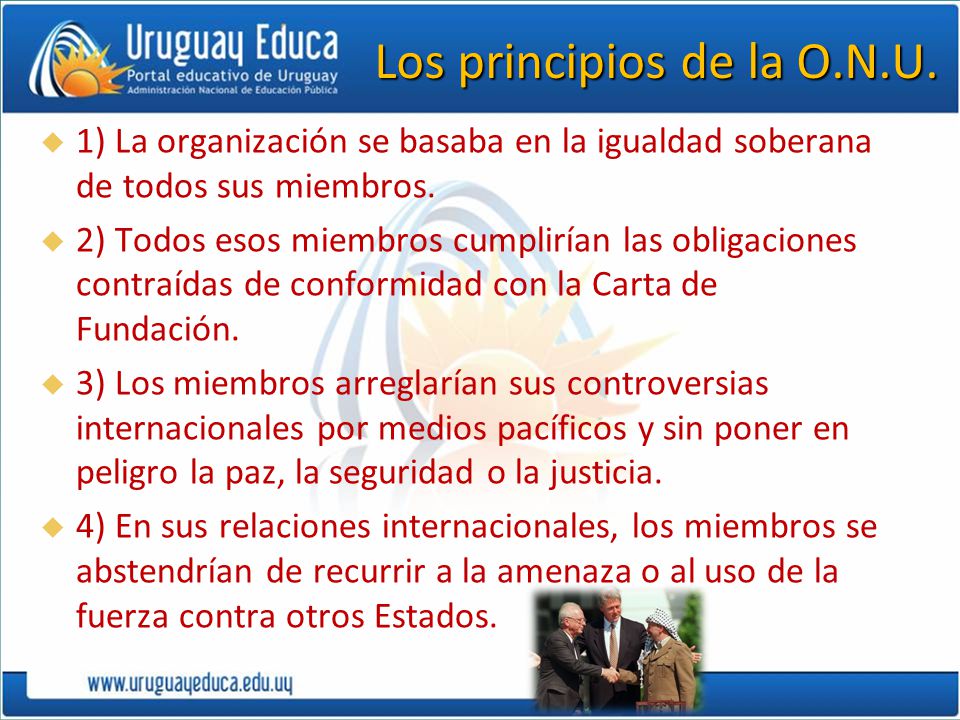 Uruguay Educa
Portal educativo de Uruguay
Administración Nacional de Educación Pública

Los principios de la O.N.U.

1) La organización se basaba en la igualdad soberana de todos sus miembros.

2) Todos esos miembros cumplirían las obligaciones contraídas de conformidad con la Carta de Fundación.

3) Los miembros arreglarían sus controversias internacionales por medios pacíficos y sin poner en peligro la paz, la seguridad o la justicia.

4) En sus relaciones internacionales, los miembros se abstendrían de recurrir a la amenaza o al uso de la fuerza contra otros Estados.

www.uruguayeduca.edu.uy